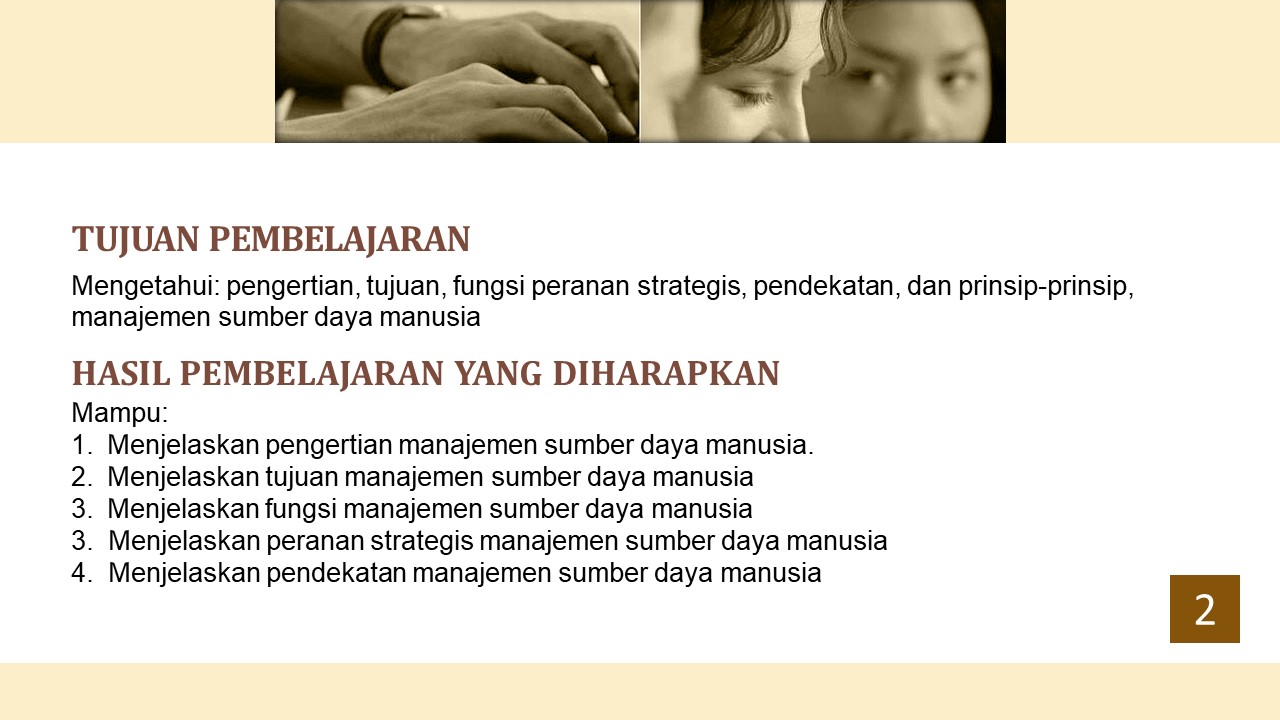 TUJUAN PEMBELAJARAN

Mengetahui: pengertian, tujuan, fungsi peranan strategis, pendekatan, dan prinsip-prinsip, manajemen sumber daya manusia

HASIL PEMBELAJARAN YANG DIHARAPKAN

Mampu:
1. Menjelaskan pengertian manajemen sumber daya manusia.
2. Menjelaskan tujuan manajemen sumber daya manusia
3. Menjelaskan fungsi manajemen sumber daya manusia
3. Menjelaskan peranan strategis manajemen sumber daya manusia
4. Menjelaskan pendekatan manajemen sumber daya manusia

2